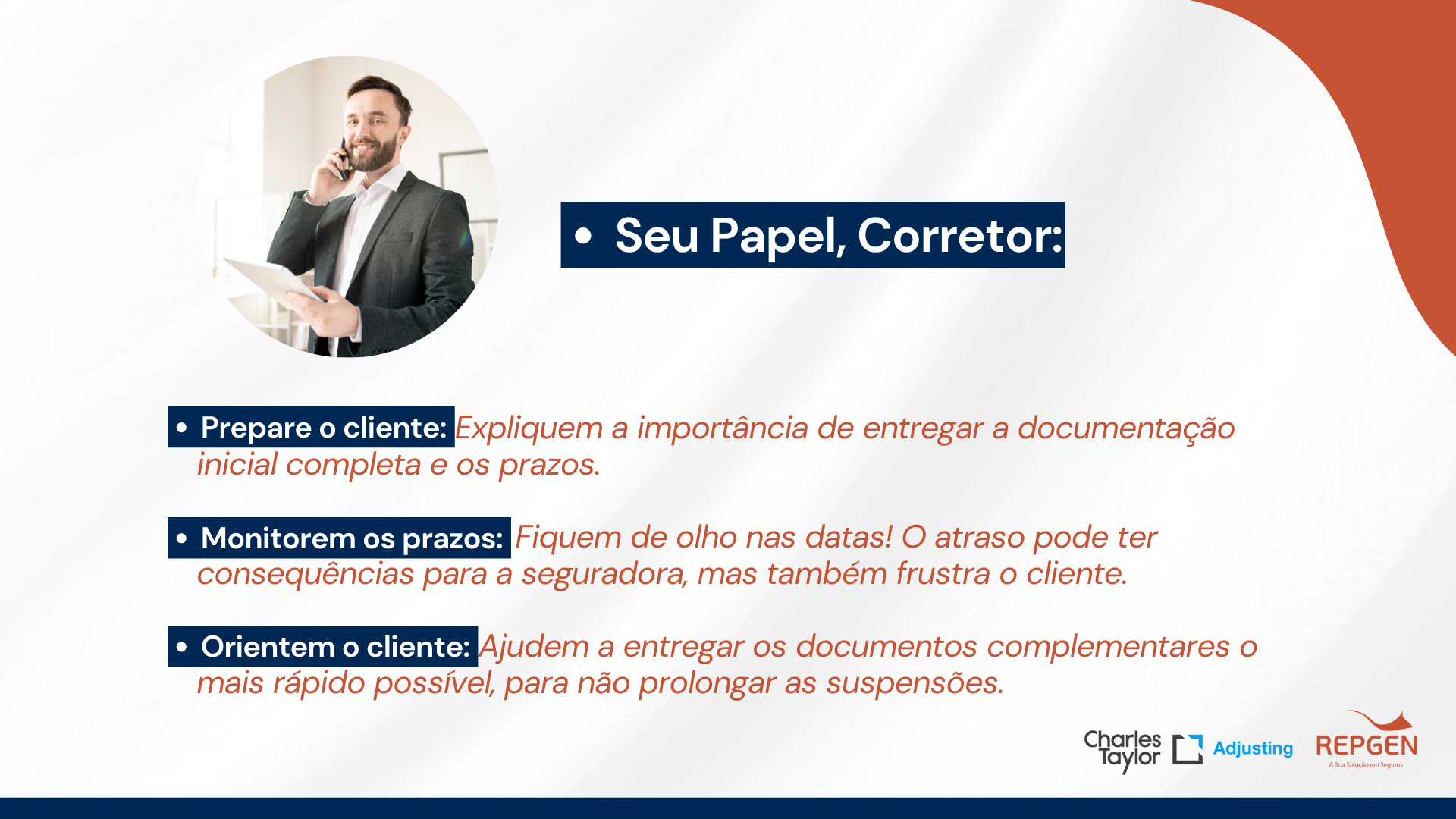 • Seu Papel, Corretor:

• Prepare o cliente: Expliquem a importância de entregar a documentação inicial completa e os prazos.

• Monitorem os prazos: Fiquem de olho nas datas! O atraso pode ter consequências para a seguradora, mas também frustra o cliente.

• Orientem o cliente: Ajudem a entregar os documentos complementares o mais rápido possível, para não prolongar as suspensões.

Charles Taylor Adjusting

REPGEN
A Sua Solução em Seguros